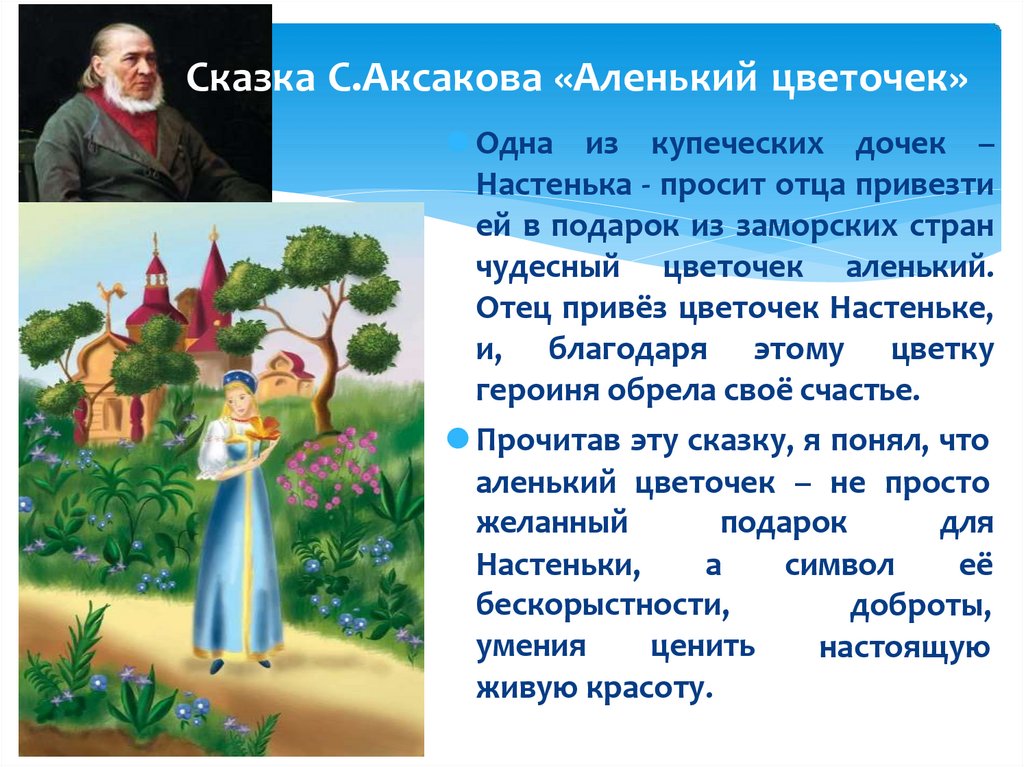 Сказка С.Аксакова «Аленький цветочек»

Одна из купеческих дочек – Настенька - просит отца привезти ей в подарок из заморских стран чудесный цветочек аленький. Отец привёз цветочек Настеньке, и, благодаря этому цветку героиня обрела своё счастье.

Прочитав эту сказку, я понял, что аленький цветочек – не просто желанный подарок для Настеньки, а символ её бескорыстности, доброты, умения ценить настоящую живую красоту.